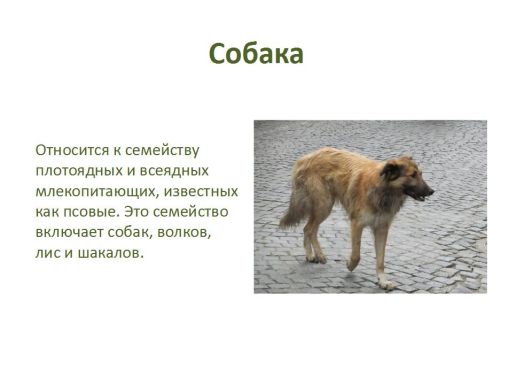 Собака

Относится к семейству плотоядных и всеядных млекопитающих, известных как псовые. Это семейство включает собак, волков, лис и шакалов.